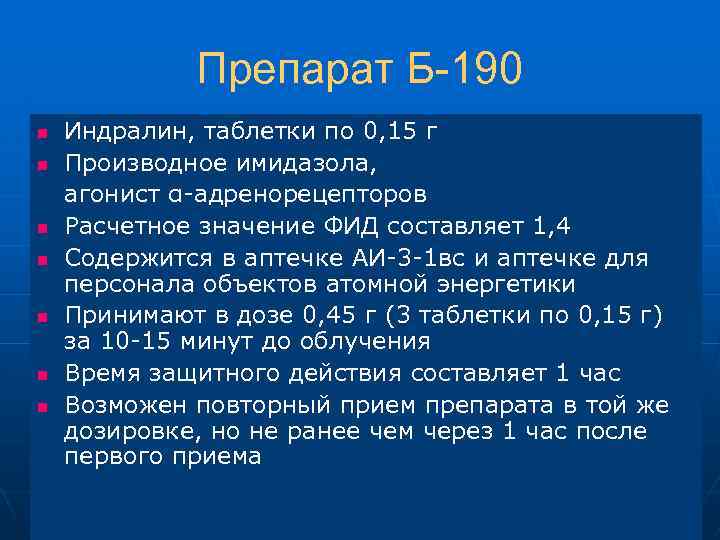 Препарат Б-190

Индралин, таблетки по 0,15 г

Производное имидазола, агонист α-адренорецепторов

Расчетное значение ФИД составляет 1,4

Содержится в аптечке АИ-3-1вс и аптечке для персонала объектов атомной энергетики

Принимают в дозе 0,45 г (3 таблетки по 0,15 г) за 10-15 минут до облучения

Время защитного действия составляет 1 час

Возможен повторный прием препарата в той же дозировке, но не ранее чем через 1 час после первого приема